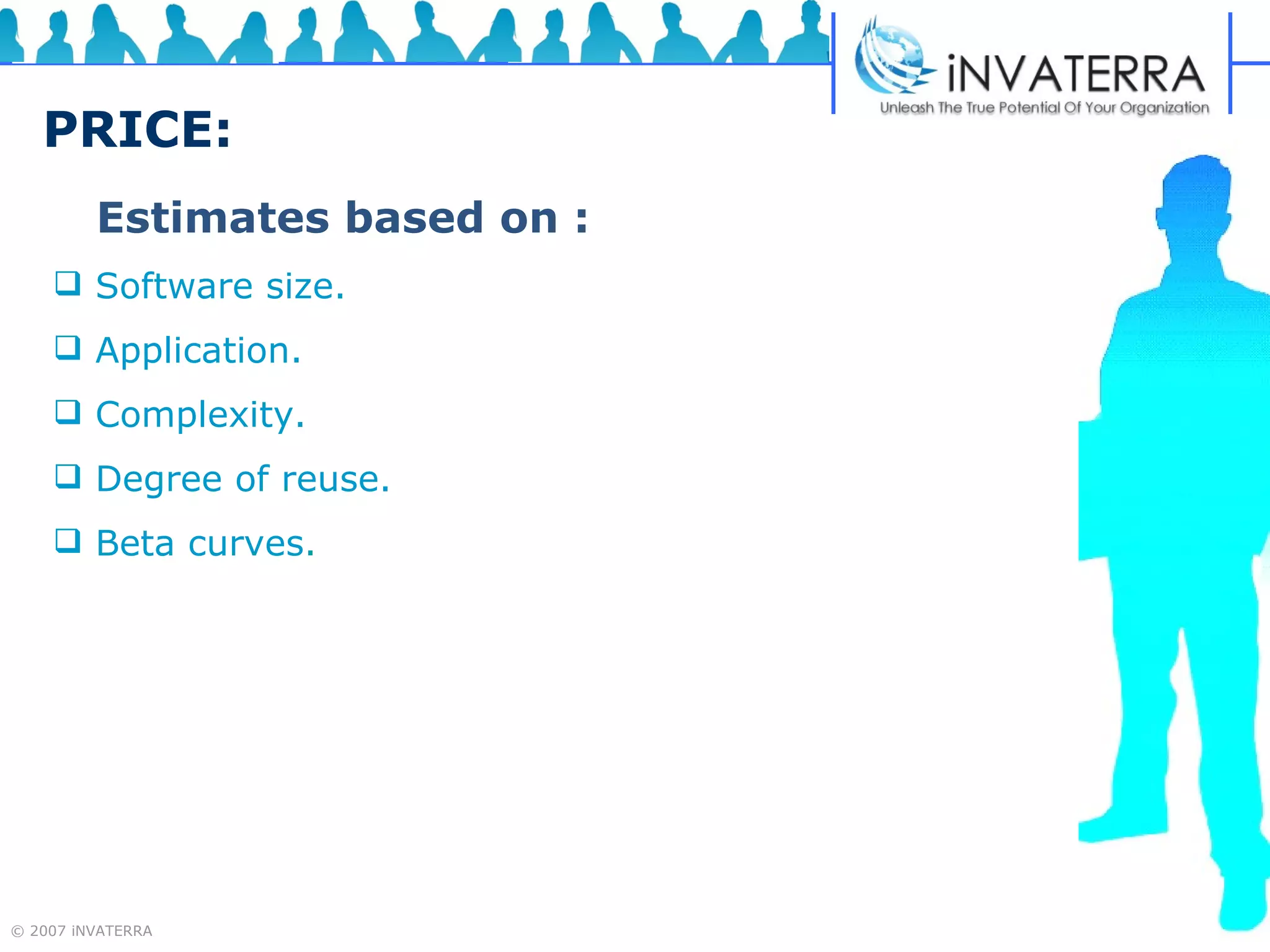 iNVATERRA
Unleash The True Potential Of Your Organization

PRICE:

Estimates based on :

❑ Software size.
❑ Application.
❑ Complexity.
❑ Degree of reuse.
❑ Beta curves.

© 2007 iNVATERRA